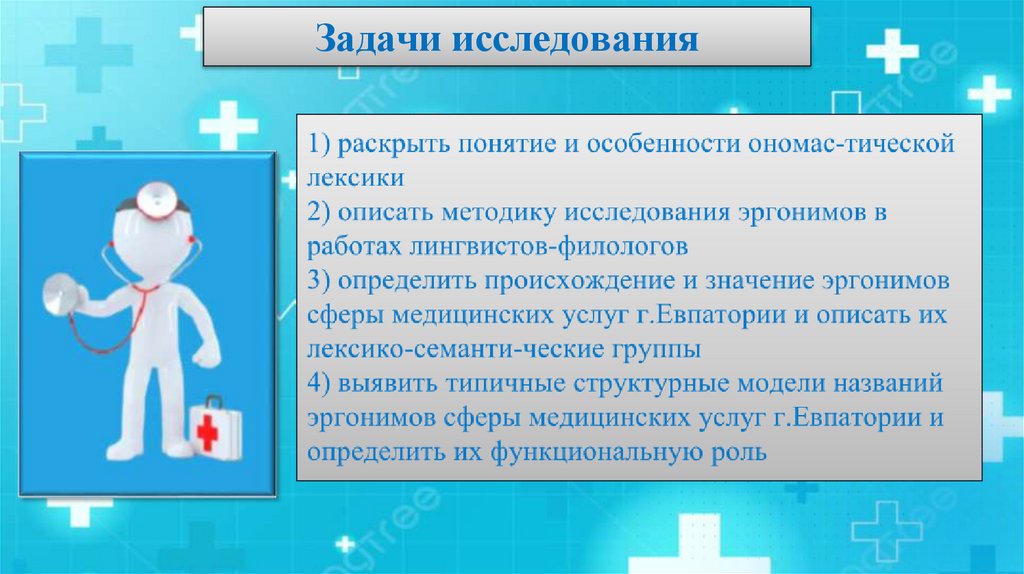 Задачи исследования

1) раскрыть понятие и особенности ономас-тической лексики
2) описать методику исследования эргонимов в работах лингвистов-филологов
3) определить происхождение и значение эргонимов сферы медицинских услуг г.Евпатории и описать их лексико-семанти-ческие группы
4) выявить типичные структурные модели названий эргонимов сферы медицинских услуг г.Евпатории и определить их функциональную роль